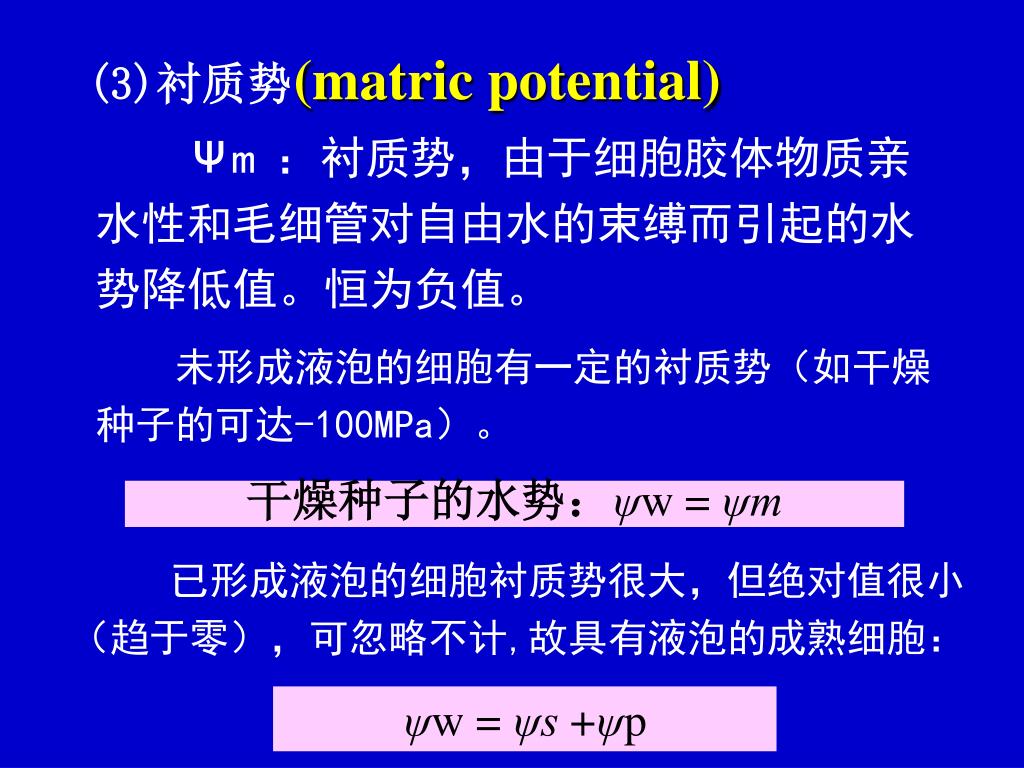 (3)衬质势(matric potential)

Ψm ：衬质势，由于细胞胶体物质亲水性和毛细管对自由水的束缚而引起的水势降低值。恒为负值。

未形成液泡的细胞有一定的衬质势（如干燥种子的可达-100MPa）。

干燥种子的水势：$\psi w = \psi m$

已形成液泡的细胞衬质势很大，但绝对值很小（趋于零），可忽略不计,故具有液泡的成熟细胞：

$\psi w = \psi s + \psi p$